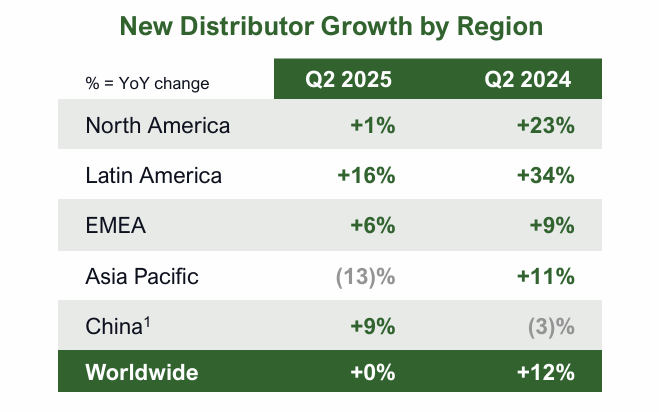 New Distributor Growth by Region

| % = YoY change | Q2 2025 | Q2 2024 |
|---|---|---|
| North America | +1% | +23% |
| Latin America | +16% | +34% |
| EMEA | +6% | +9% |
| Asia Pacific | (13)% | +11% |
| China$^1$ | +9% | (3)% |
| Worldwide | +0% | +12% |